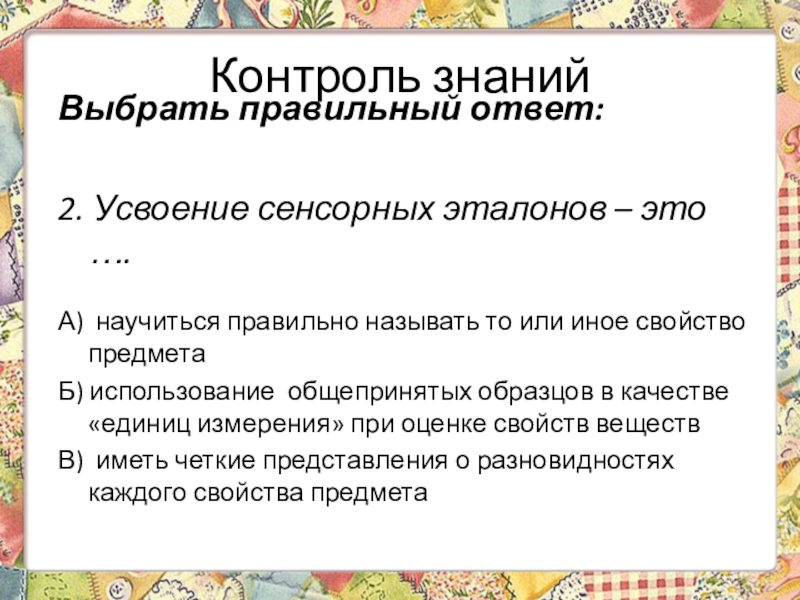 Контроль знаний
Выбрать правильный ответ:

2. Усвоение сенсорных эталонов – это ….

А) научиться правильно называть то или иное свойство предмета
Б) использование общепринятых образцов в качестве «единиц измерения» при оценке свойств веществ
В) иметь четкие представления о разновидностях каждого свойства предмета